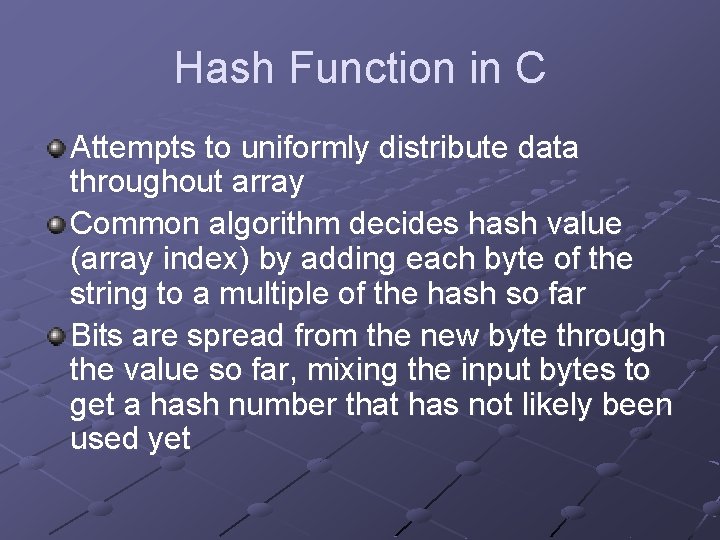 Hash Function in C

Attempts to uniformly distribute data throughout array

Common algorithm decides hash value (array index) by adding each byte of the string to a multiple of the hash so far

Bits are spread from the new byte through the value so far, mixing the input bytes to get a hash number that has not likely been used yet